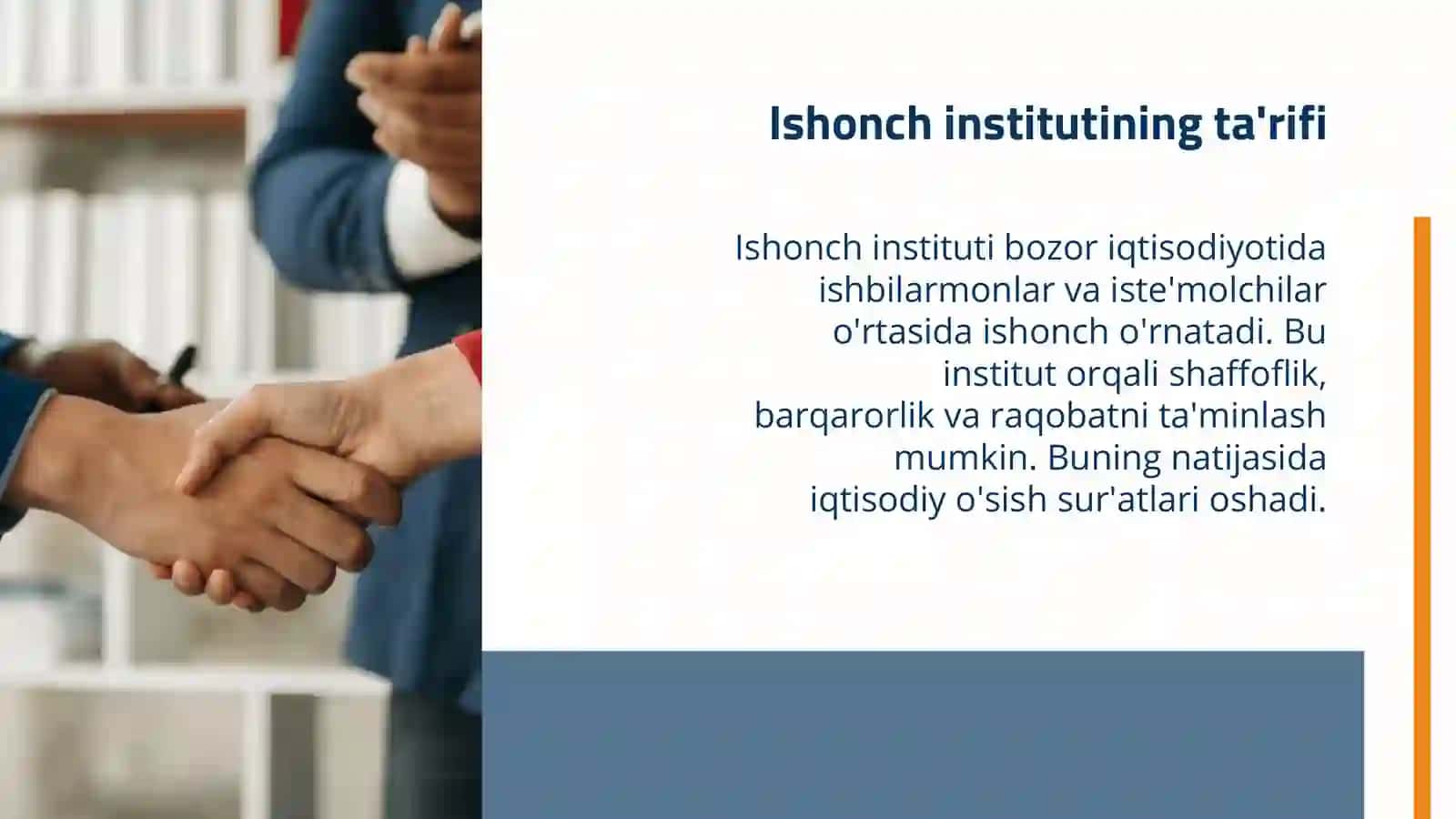 Ishonch institutining ta'rifi

Ishonch instituti bozor iqtisodiyotida ishbilarmonlar va iste'molchilar o'rtasida ishonch o'rnatadi. Bu institut orqali shaffoflik, barqarorlik va raqobatni ta'minlash mumkin. Buning natijasida iqtisodiy o'sish sur'atlari oshadi.